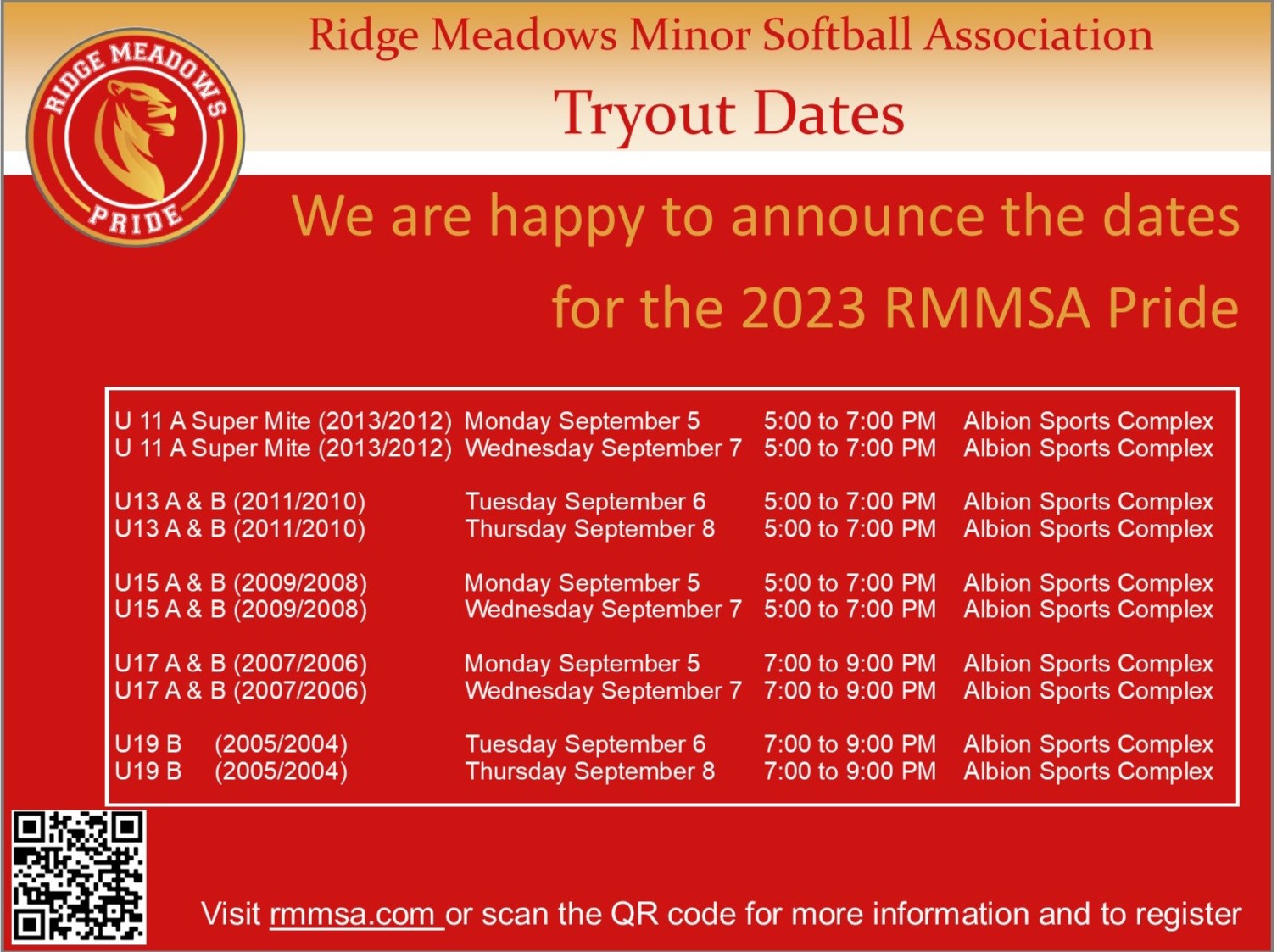 RIDGE MEADOWS PRIDE

Ridge Meadows Minor Softball Association

Tryout Dates

We are happy to announce the dates for the 2023 RMMSA Pride

| | | | |
|---|---|---|---|
| U 11 A Super Mite (2013/2012) | Monday September 5 | 5:00 to 7:00 PM | Albion Sports Complex |
| U 11 A Super Mite (2013/2012) | Wednesday September 7 | 5:00 to 7:00 PM | Albion Sports Complex |
| U13 A & B (2011/2010) | Tuesday September 6 | 5:00 to 7:00 PM | Albion Sports Complex |
| U13 A & B (2011/2010) | Thursday September 8 | 5:00 to 7:00 PM | Albion Sports Complex |
| U15 A & B (2009/2008) | Monday September 5 | 5:00 to 7:00 PM | Albion Sports Complex |
| U15 A & B (2009/2008) | Wednesday September 7 | 5:00 to 7:00 PM | Albion Sports Complex |
| U17 A & B (2007/2006) | Monday September 5 | 7:00 to 9:00 PM | Albion Sports Complex |
| U17 A & B (2007/2006) | Wednesday September 7 | 7:00 to 9:00 PM | Albion Sports Complex |
| U19 B (2005/2004) | Tuesday September 6 | 7:00 to 9:00 PM | Albion Sports Complex |
| U19 B (2005/2004) | Thursday September 8 | 7:00 to 9:00 PM | Albion Sports Complex |

Visit rmmsa.com or scan the QR code for more information and to register